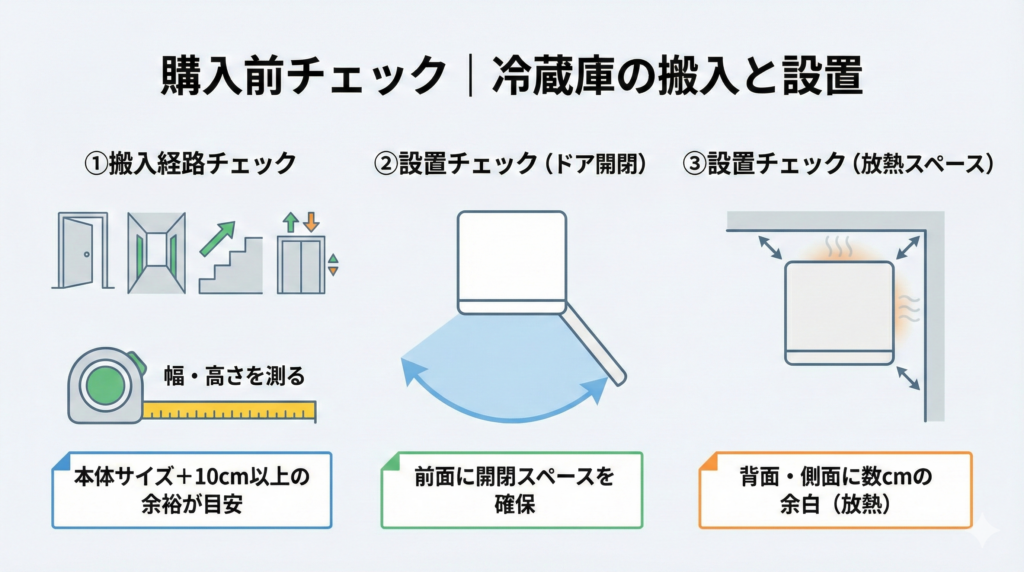 購入前チェック｜冷蔵庫の搬入と設置

①搬入経路チェック

幅・高さを測る

本体サイズ＋10cm以上の余裕が目安

②設置チェック（ドア開閉）

前面に開閉スペースを確保

③設置チェック（放熱スペース）

背面・側面に数cmの余白（放熱）